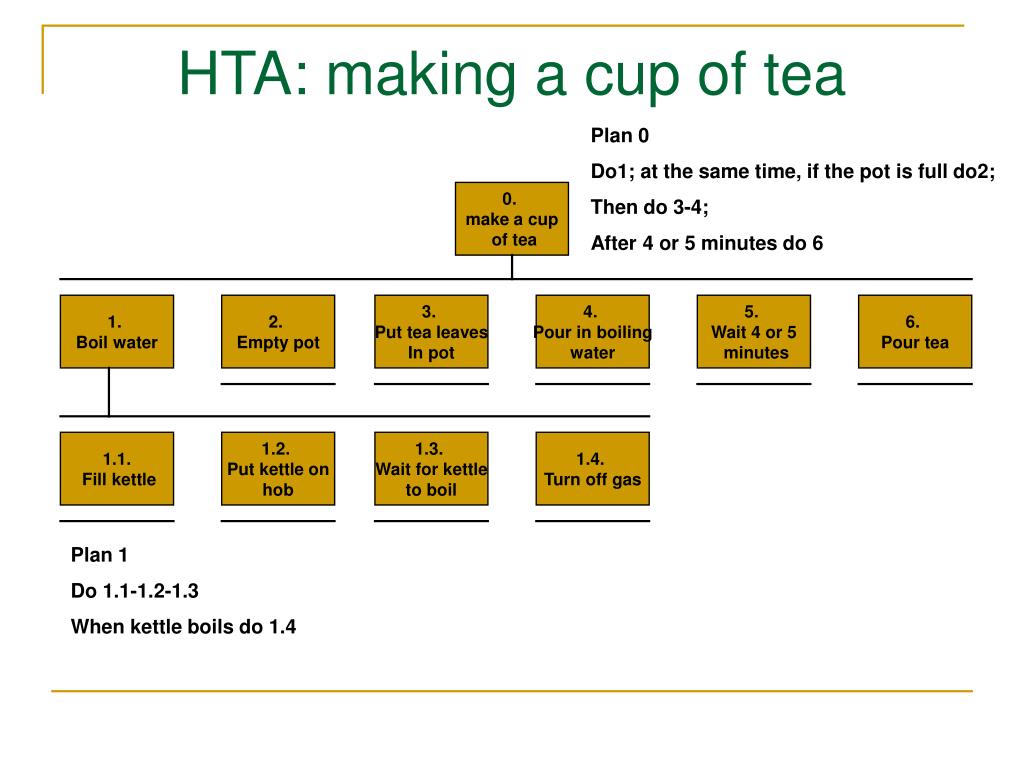 HTA: making a cup of tea

Plan 0

Do1; at the same time, if the pot is full do2;

Then do 3-4;

After 4 or 5 minutes do 6

0.
make a cup of tea

1.
Boil water

2.
Empty pot

3.
Put tea leaves In pot

4.
Pour in boiling water

5.
Wait 4 or 5 minutes

6.
Pour tea

1.1.
Fill kettle

1.2.
Put kettle on hob

1.3.
Wait for kettle to boil

1.4.
Turn off gas

Plan 1

Do 1.1-1.2-1.3

When kettle boils do 1.4